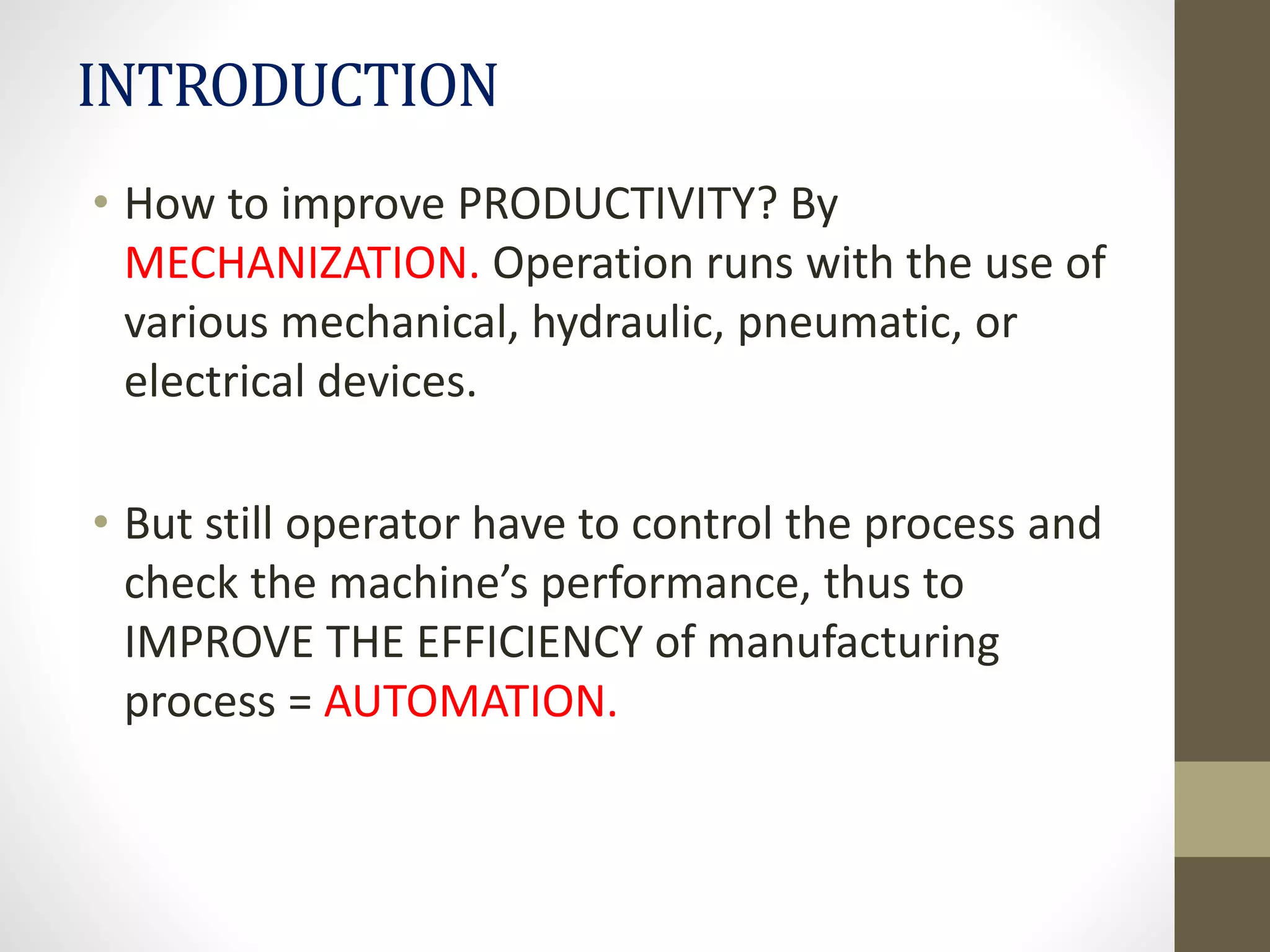 INTRODUCTION

• How to improve PRODUCTIVITY? By MECHANIZATION. Operation runs with the use of various mechanical, hydraulic, pneumatic, or electrical devices.

• But still operator have to control the process and check the machine's performance, thus to IMPROVE THE EFFICIENCY of manufacturing process = AUTOMATION.